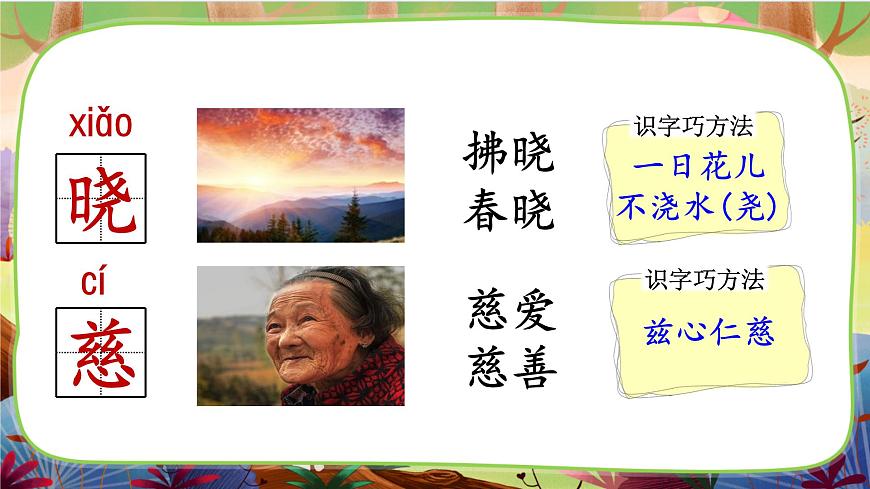 xiǎo
晓

拂晓
春晓

识字巧方法
一日花儿
不浇水(尧)

cí
慈

慈爱
慈善

识字巧方法
兹心仁慈